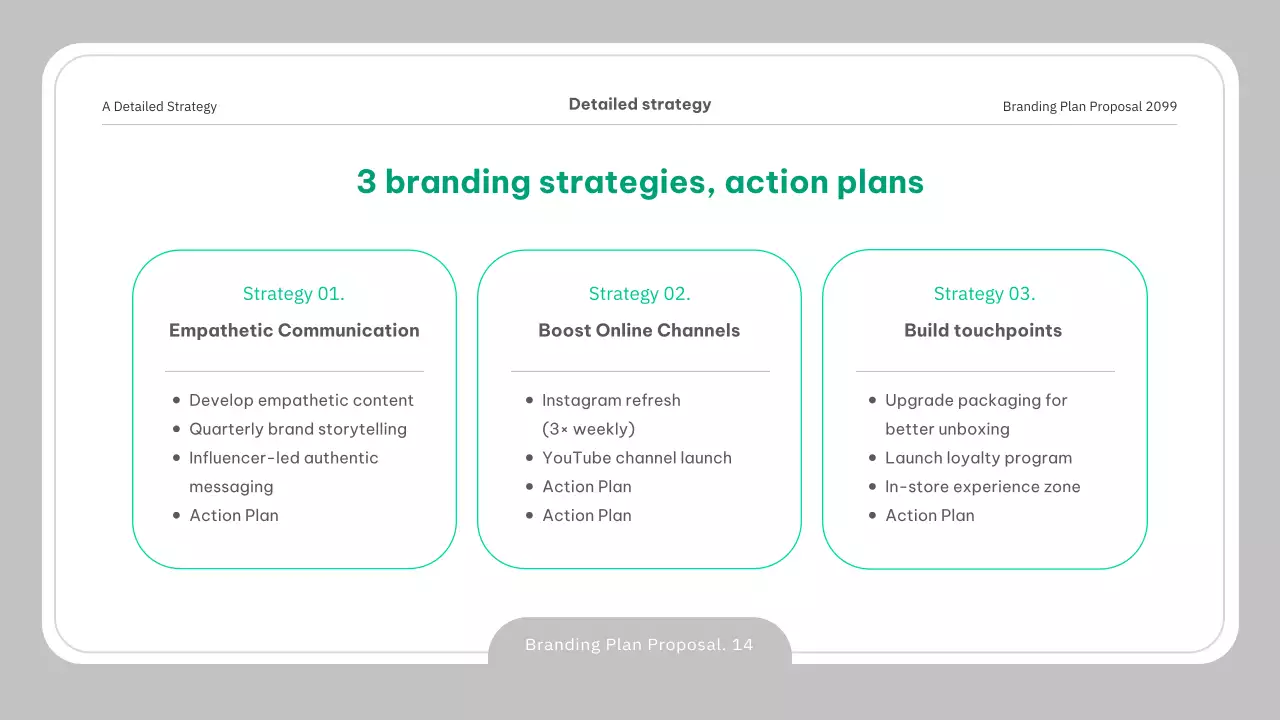 A Detailed Strategy

Detailed strategy

Branding Plan Proposal 2099

3 branding strategies, action plans

Strategy 01.

Empathetic Communication

- Develop empathetic content
- Quarterly brand storytelling
- Influencer-led authentic messaging
- Action Plan

Strategy 02.

Boost Online Channels

- Instagram refresh (3× weekly)
- YouTube channel launch
- Action Plan
- Action Plan

Strategy 03.

Build touchpoints

- Upgrade packaging for better unboxing
- Launch loyalty program
- In-store experience zone
- Action Plan

Branding Plan Proposal. 14